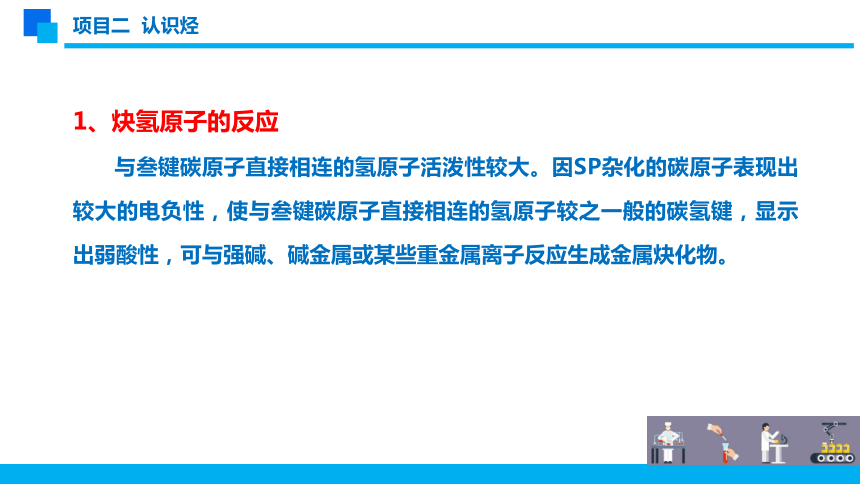 项目二 认识烃

1、炔氢原子的反应

与叁键碳原子直接相连的氢原子活泼性较大。因SP杂化的碳原子表现出较大的电负性，使与叁键碳原子直接相连的氢原子较之一般的碳氢键，显示出弱酸性，可与强碱、碱金属或某些重金属离子反应生成金属炔化物。